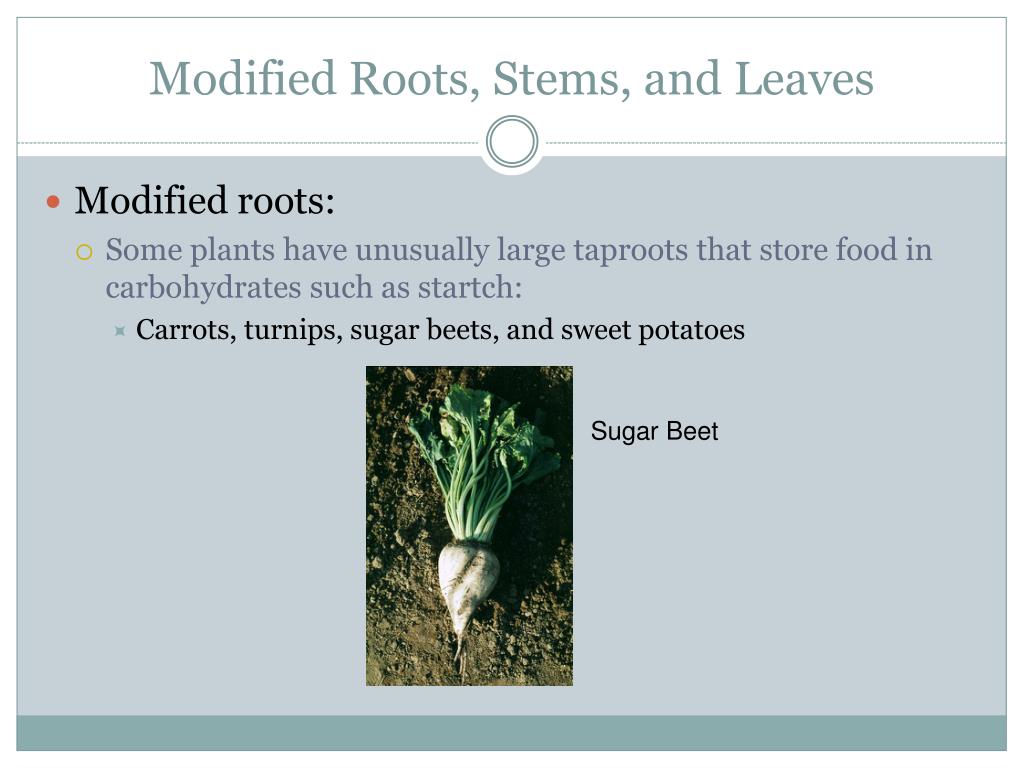 Modified Roots, Stems, and Leaves

Modified roots:

Some plants have unusually large taproots that store food in carbohydrates such as startch:

Carrots, turnips, sugar beets, and sweet potatoes

Sugar Beet